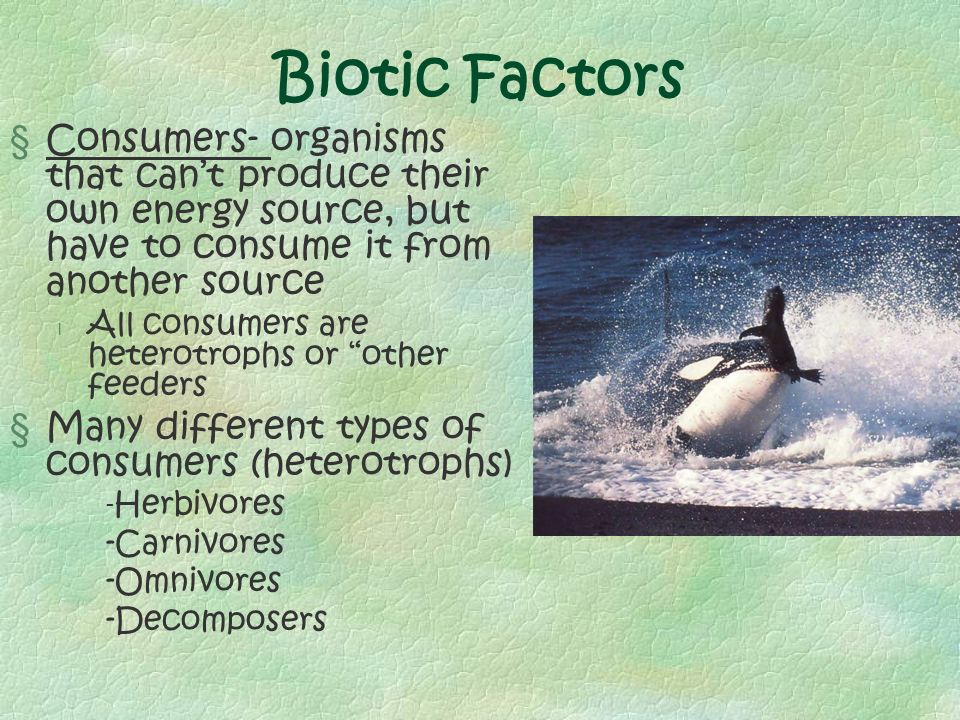 Biotic Factors

§ Consumers- organisms that can't produce their own energy source, but have to consume it from another source

l All consumers are heterotrophs or "other feeders

§ Many different types of consumers (heterotrophs)

-Herbivores
-Carnivores
-Omnivores
-Decomposers